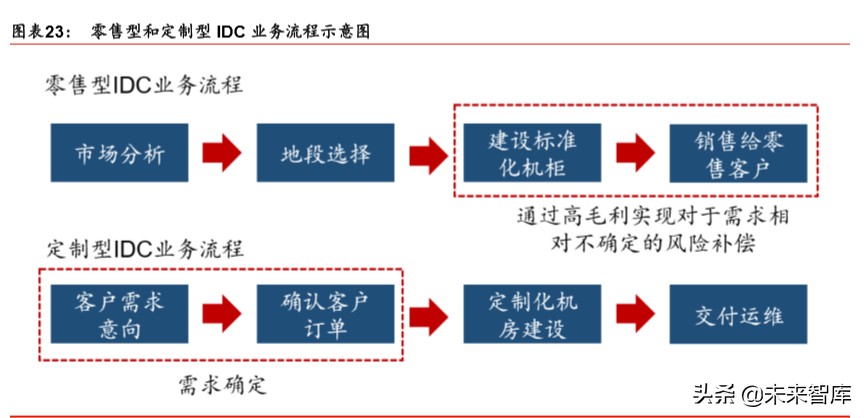 图表23： 零售型和定制型 IDC 业务流程示意图

零售型IDC业务流程

市场分析

地段选择

建设标准化机柜

销售给零售客户

通过高毛利实现对于需求相对不确定的风险补偿

定制型IDC业务流程

客户需求意向

确认客户订单

定制化机房建设

交付运维

需求确定

头条 @未来智库